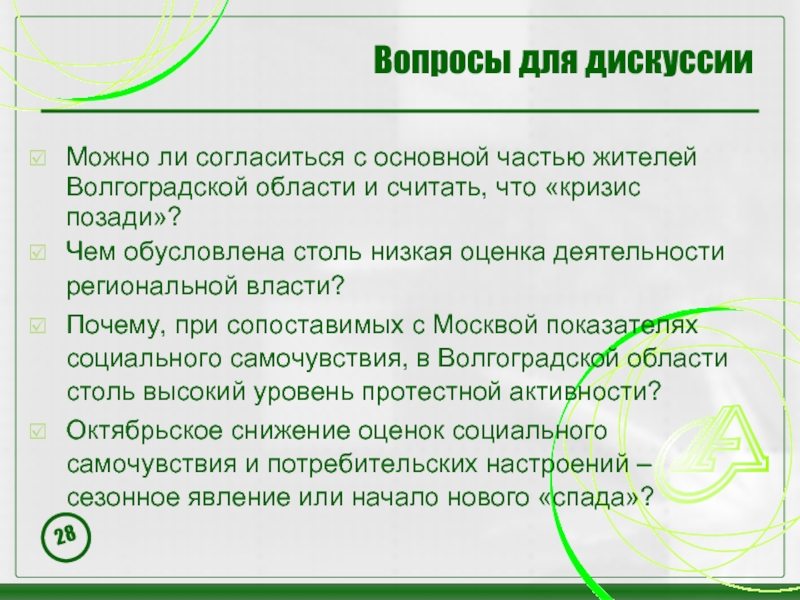 Вопросы для дискуссии

Можно ли согласиться с основной частью жителей Волгоградской области и считать, что «кризис позади»?

Чем обусловлена столь низкая оценка деятельности региональной власти?

Почему, при сопоставимых с Москвой показателях социального самочувствия, в Волгоградской области столь высокий уровень протестной активности?

Октябрьское снижение оценок социального самочувствия и потребительских настроений – сезонное явление или начало нового «спада»?

28